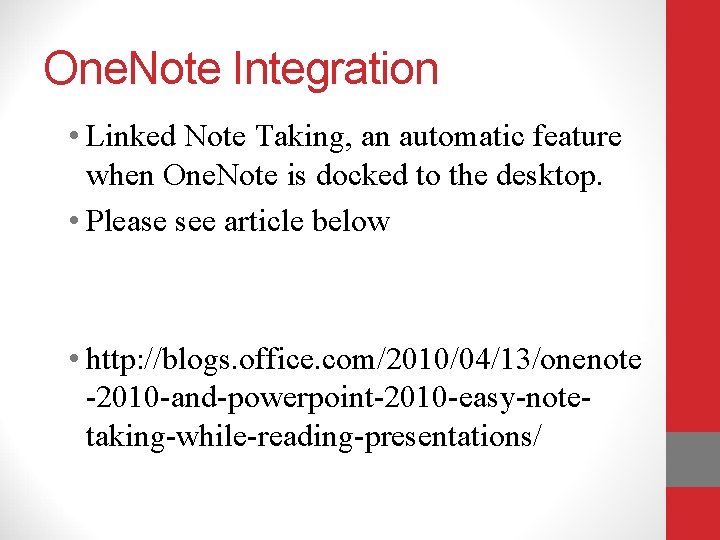 OneNote Integration

• Linked Note Taking, an automatic feature when OneNote is docked to the desktop.

• Please see article below

• http://blogs.office.com/2010/04/13/onenote-2010-and-powerpoint-2010-easy-note-taking-while-reading-presentations/